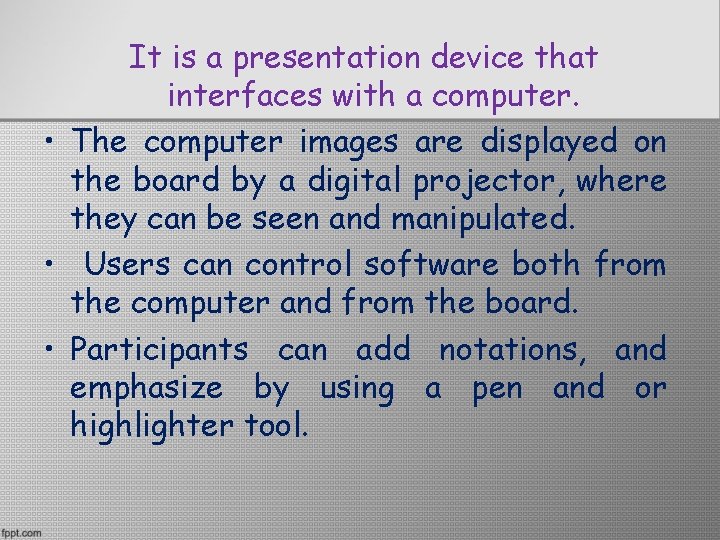 It is a presentation device that interfaces with a computer.

• The computer images are displayed on the board by a digital projector, where they can be seen and manipulated.

• Users can control software both from the computer and from the board.

• Participants can add notations, and emphasize by using a pen and or highlighter tool.

fppt.com